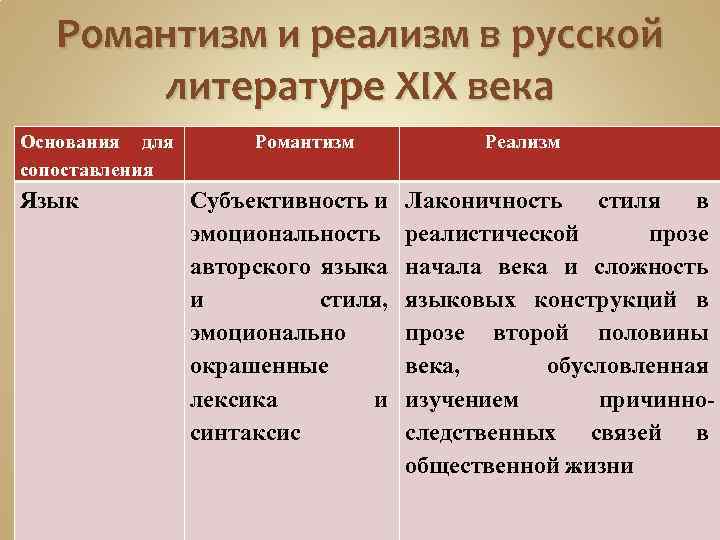 Романтизм и реализм в русской литературе XIX века

| Основания для сопоставления | Романтизм | Реализм |
|---|---|---|
| Язык | Субъективность и эмоциональность авторского языка и стиля, эмоционально окрашенные лексика и синтаксис | Лаконичность стиля в реалистической прозе начала века и сложность языковых конструкций в прозе второй половины века, обусловленная изучением причинно-следственных связей в общественной жизни |